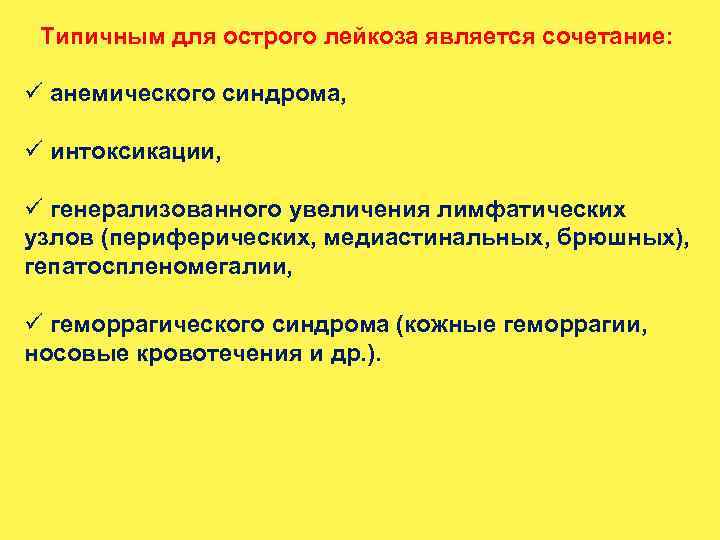 Типичным для острого лейкоза является сочетание:

✓ анемического синдрома,

✓ интоксикации,

✓ генерализованного увеличения лимфатических узлов (периферических, медиастинальных, брюшных), гепатоспленомегалии,

✓ геморрагического синдрома (кожные геморрагии, носовые кровотечения и др.).